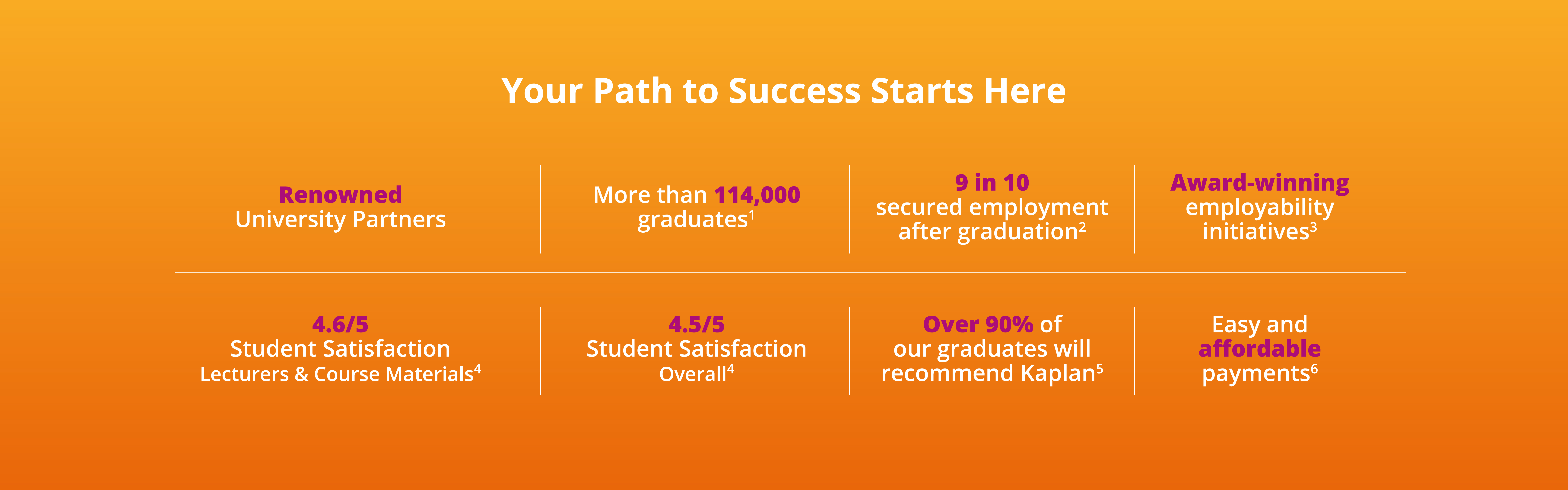 Your Path to Success Starts Here

Renowned
University Partners

More than 114,000 graduates$^1$

9 in 10
secured employment after graduation$^2$

Award-winning
employability initiatives$^3$

4.6/5
Student Satisfaction
Lecturers & Course Materials$^4$

4.5/5
Student Satisfaction
Overall$^4$

Over 90% of our graduates will recommend Kaplan$^5$

Easy and affordable payments$^6$